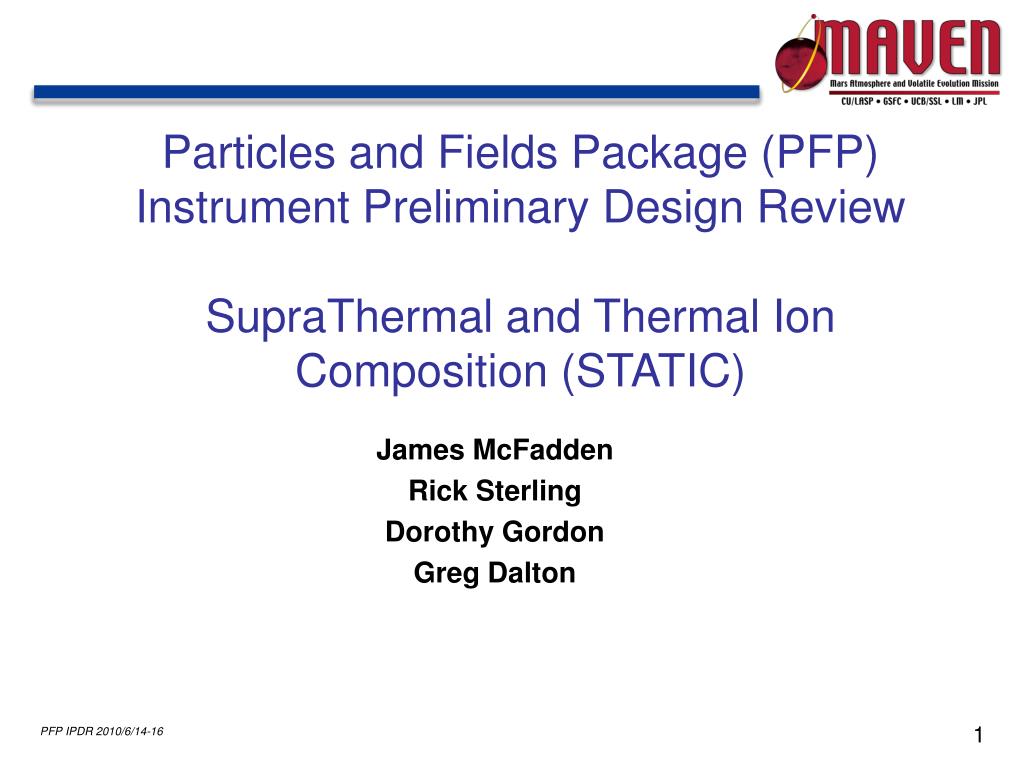 MAVEN
Mars Atmosphere and Volatile Evolution Mission
CU/LASP • GSFC • UCB/SSL • LM • JPL

Particles and Fields Package (PFP) Instrument Preliminary Design Review

SupraThermal and Thermal Ion Composition (STATIC)

James McFadden
Rick Sterling
Dorothy Gordon
Greg Dalton

PFP IPDR 2010/6/14-16

1